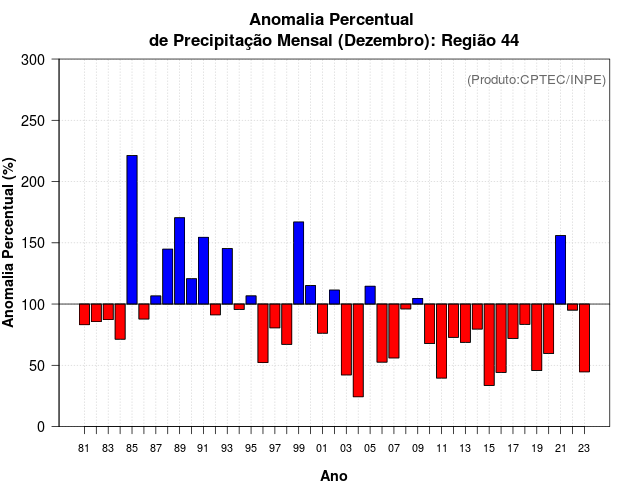 Anomalia Percentual
de Precipitação Mensal (Dezembro): Região 44

(Produto:CPTEC/INPE)

Anomalia Percentual (%)

300
250
200
150
100
50
0

81 83 85 87 89 91 93 95 97 99 01 03 05 07 09 11 13 15 17 19 21 23

Ano